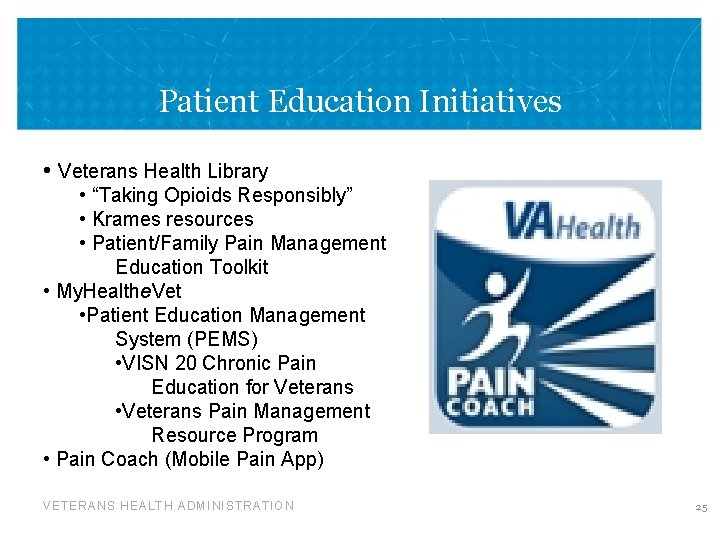 Patient Education Initiatives

• Veterans Health Library
• "Taking Opioids Responsibly"
• Krames resources
• Patient/Family Pain Management Education Toolkit
• MyHealtheVet
•Patient Education Management System (PEMS)
•VISN 20 Chronic Pain Education for Veterans
•Veterans Pain Management Resource Program
• Pain Coach (Mobile Pain App)

VA Health
PAIN COACH

VETERANS HEALTH ADMINISTRATION 25